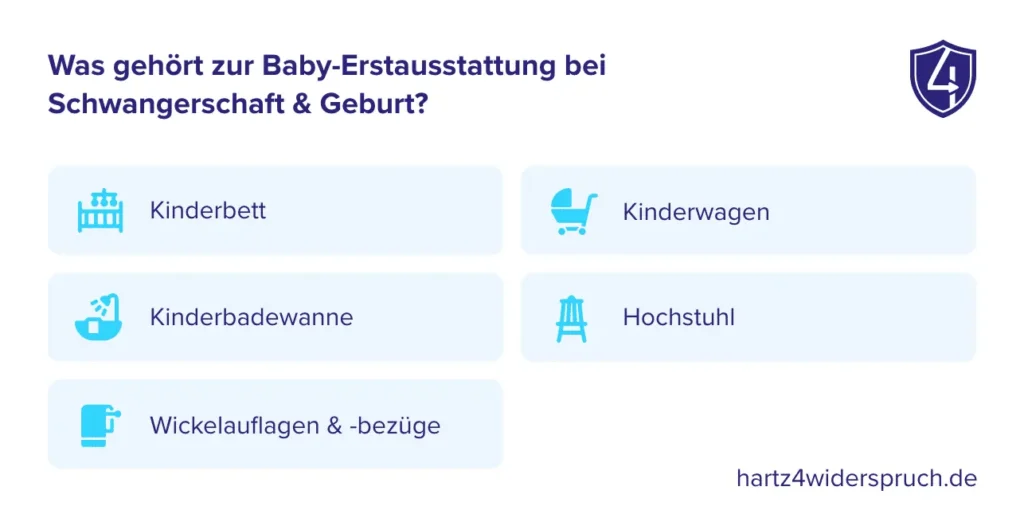 Was gehört zur Baby-Erstausstattung bei Schwangerschaft & Geburt?

4

Kinderbett

Kinderwagen

Kinderbadewanne

Hochstuhl

Wickelauflagen & -bezüge

hartz4widerspruch.de